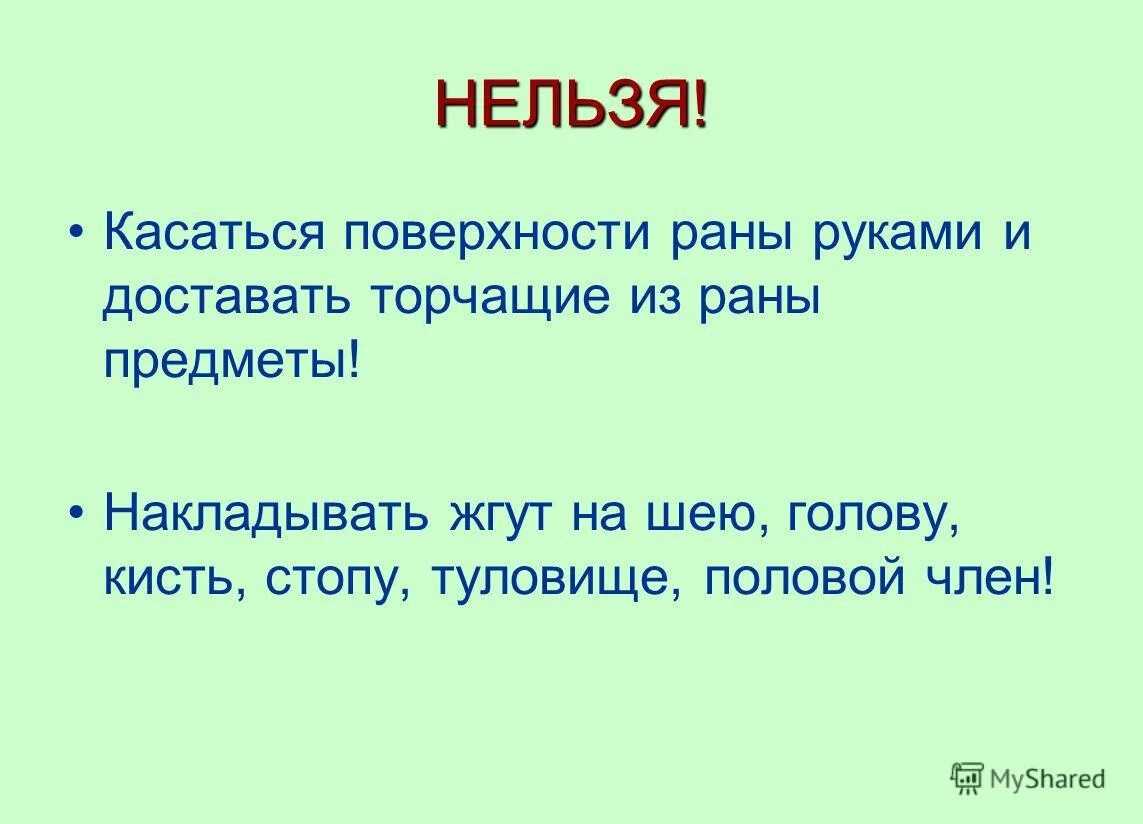 НЕЛЬЗЯ!

• Касаться поверхности раны руками и доставать торчащие из раны предметы!

• Накладывать жгут на шею, голову, кисть, стопу, туловище, половой член!

MyShared